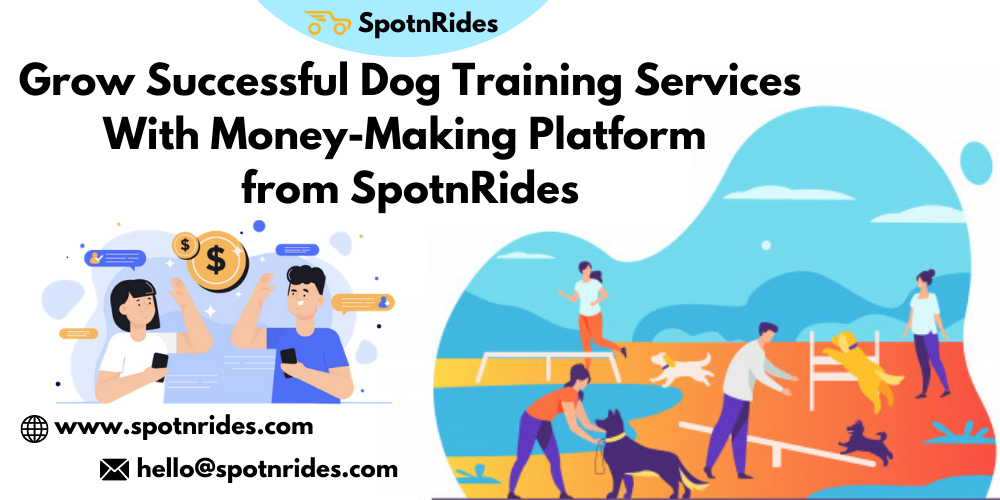 SpotnRides

Grow Successful Dog Training Services With Money-Making Platform from SpotnRides

$

$

www.spotnrides.com

hello@spotnrides.com